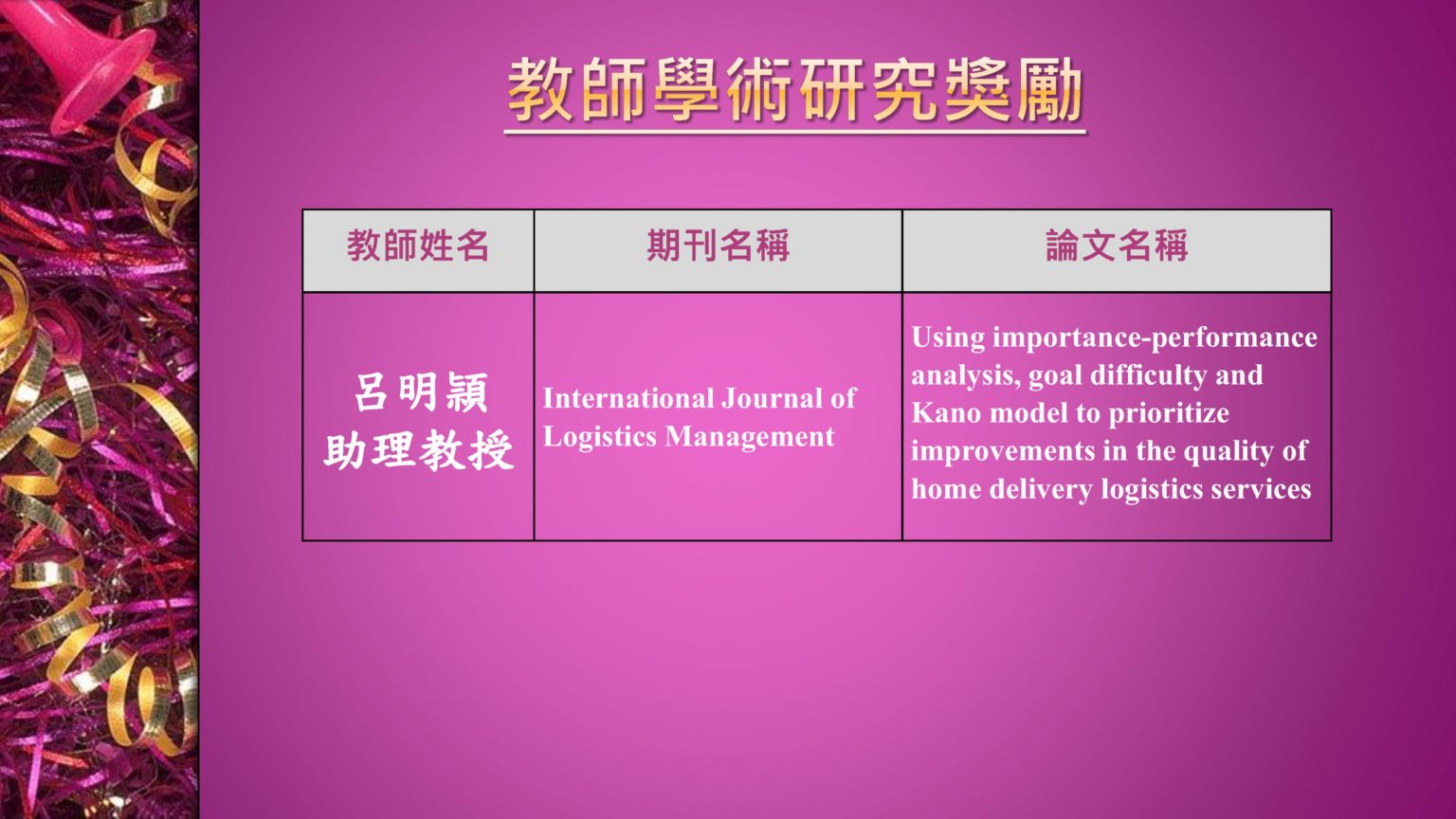 教師學術研究獎勵

| 教師姓名 | 期刊名稱 | 論文名稱 |
|---|---|---|
| 呂明穎 助理教授 | International Journal of Logistics Management | Using importance-performance analysis, goal difficulty and Kano model to prioritize improvements in the quality of home delivery logistics services |